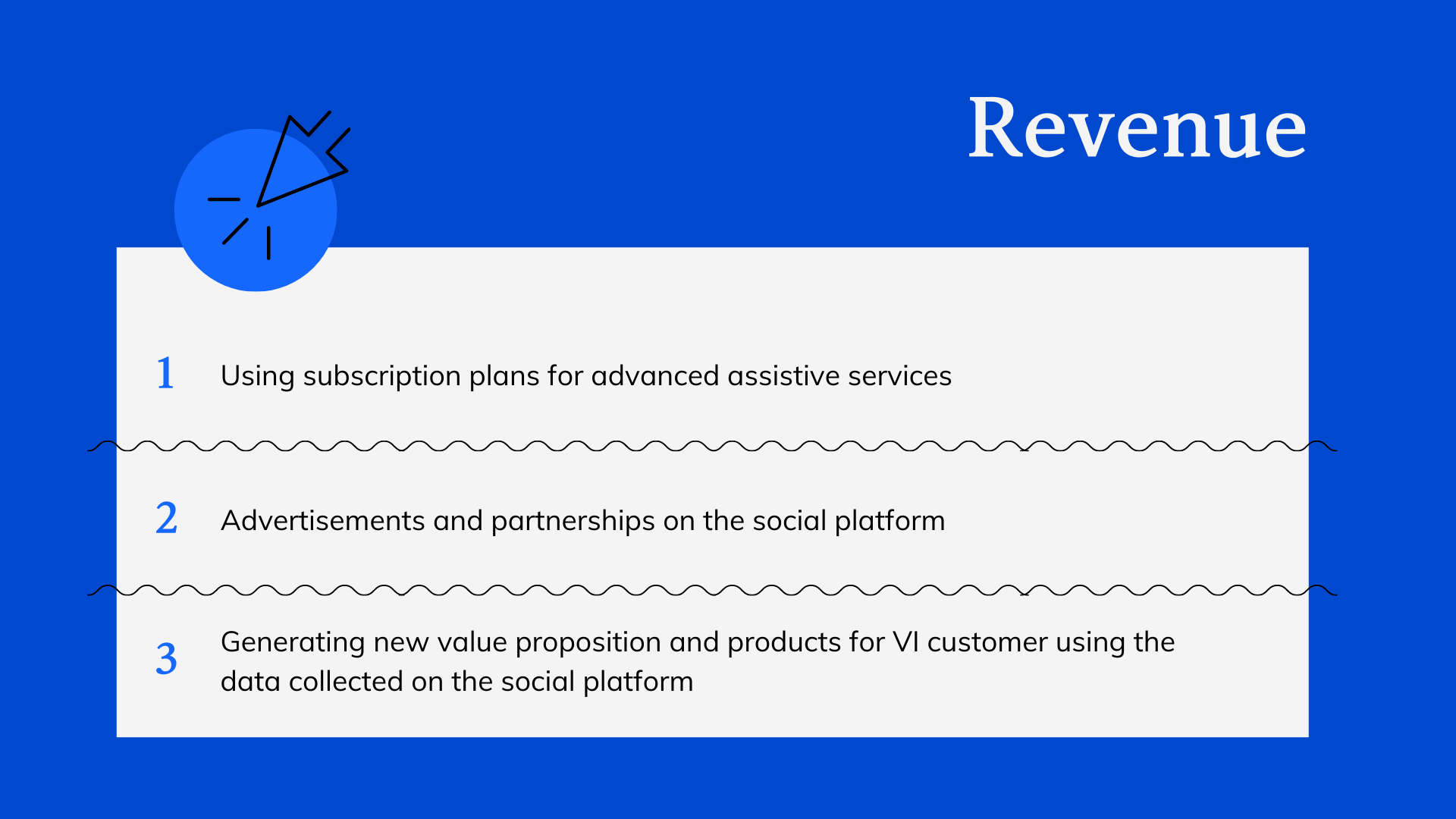 Revenue

1 Using subscription plans for advanced assistive services

2 Advertisements and partnerships on the social platform

3 Generating new value proposition and products for VI customer using the data collected on the social platform